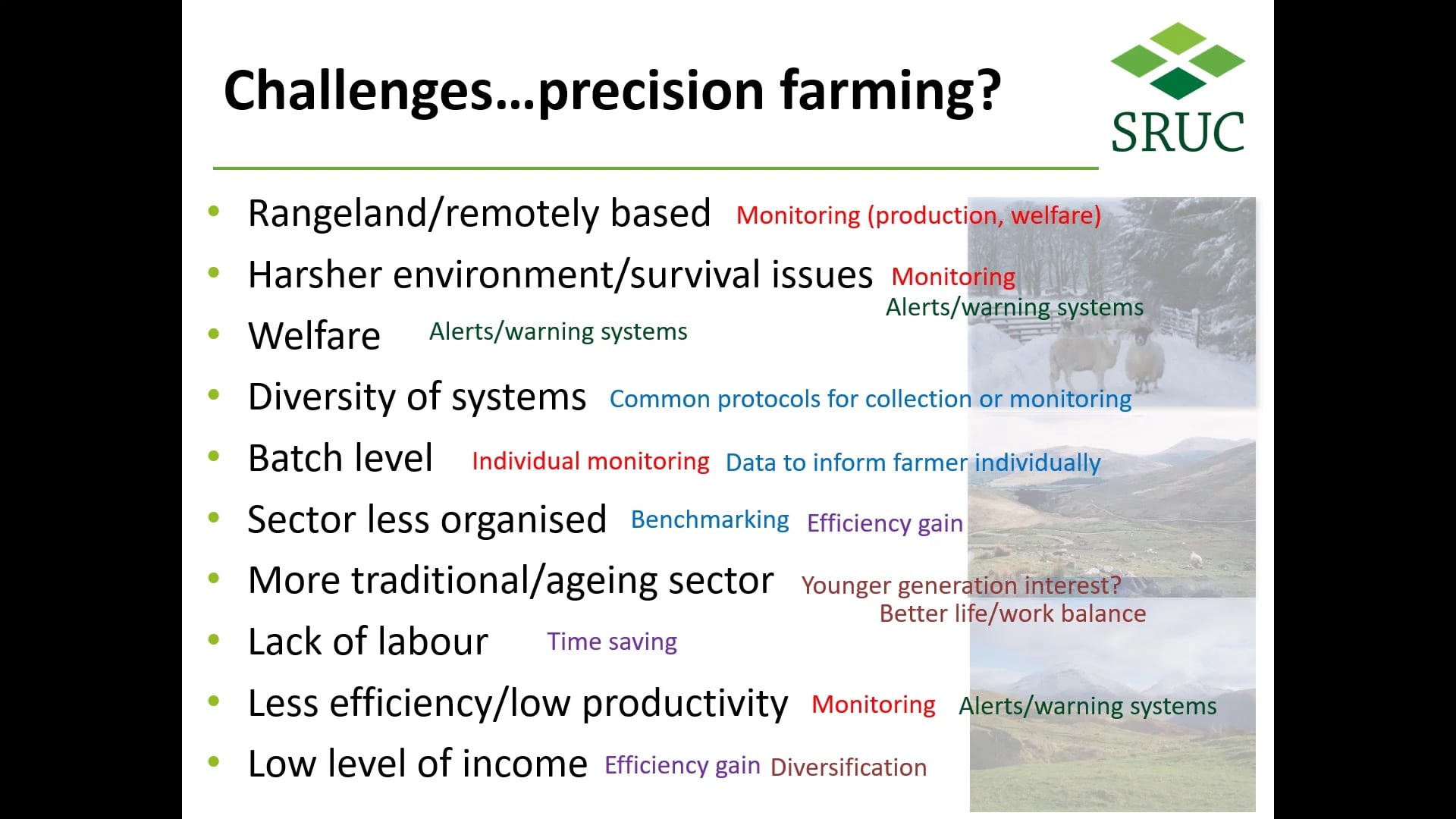 Challenges...precision farming?

SRUC

• Rangeland/remotely based Monitoring (production, welfare)
• Harsher environment/survival issues Monitoring Alerts/warning systems
• Welfare Alerts/warning systems
• Diversity of systems Common protocols for collection or monitoring
• Batch level Individual monitoring Data to inform farmer individually
• Sector less organised Benchmarking Efficiency gain
• More traditional/ageing sector Younger generation interest? Better life/work balance
• Lack of labour Time saving
• Less efficiency/low productivity Monitoring Alerts/warning systems
• Low level of income Efficiency gain Diversification